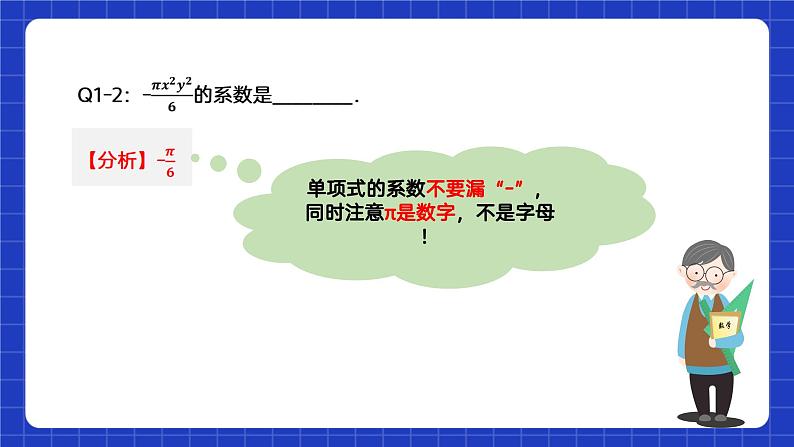 Q1-2：$-\frac{\pi x^2y^2}{6}$的系数是________.

【分析】$-\frac{\pi}{6}$

单项式的系数不要漏“-”，同时注意π是数字，不是字母！

数学